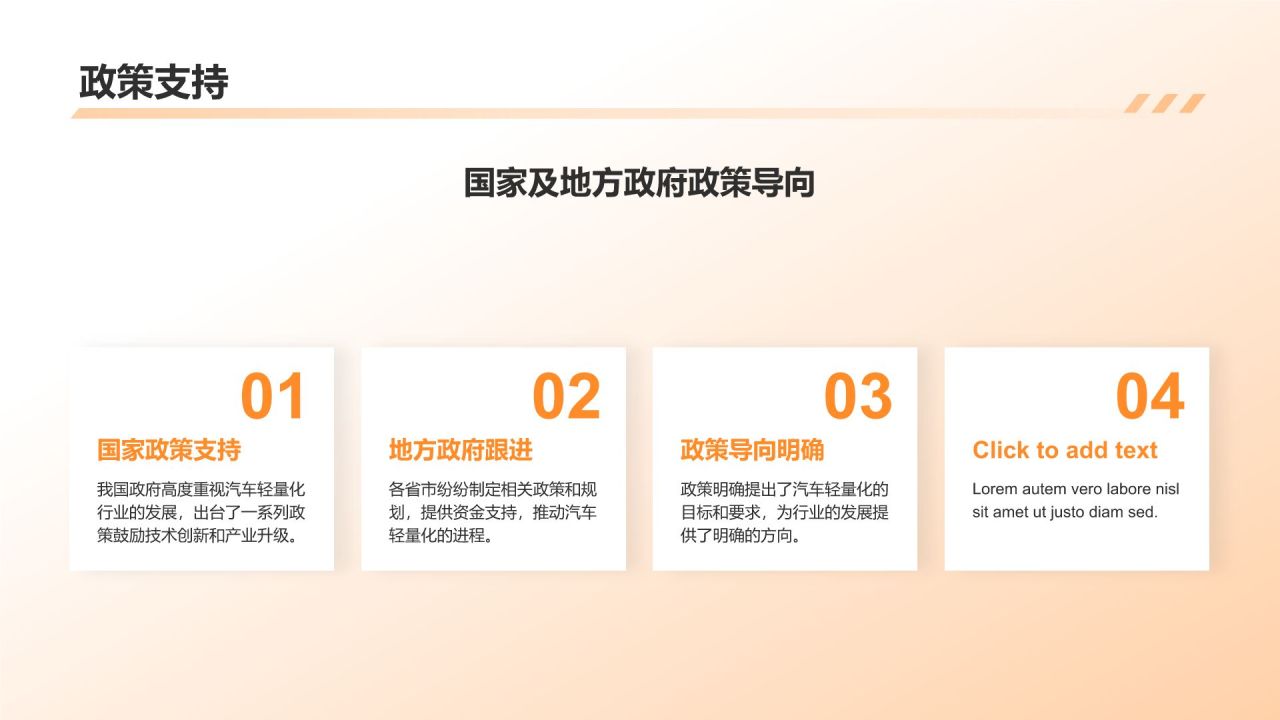 政策支持

国家及地方政府政策导向

01
国家政策支持
我国政府高度重视汽车轻量化行业的发展，出台了一系列政策鼓励技术创新和产业升级。

02
地方政府跟进
各省市纷纷制定相关政策和规划，提供资金支持，推动汽车轻量化的进程。

03
政策导向明确
政策明确提出了汽车轻量化的目标和要求，为行业的发展提供了明确的方向。

04
Click to add text
Lorem autem vero labore nisl sit amet ut justo diam sed.